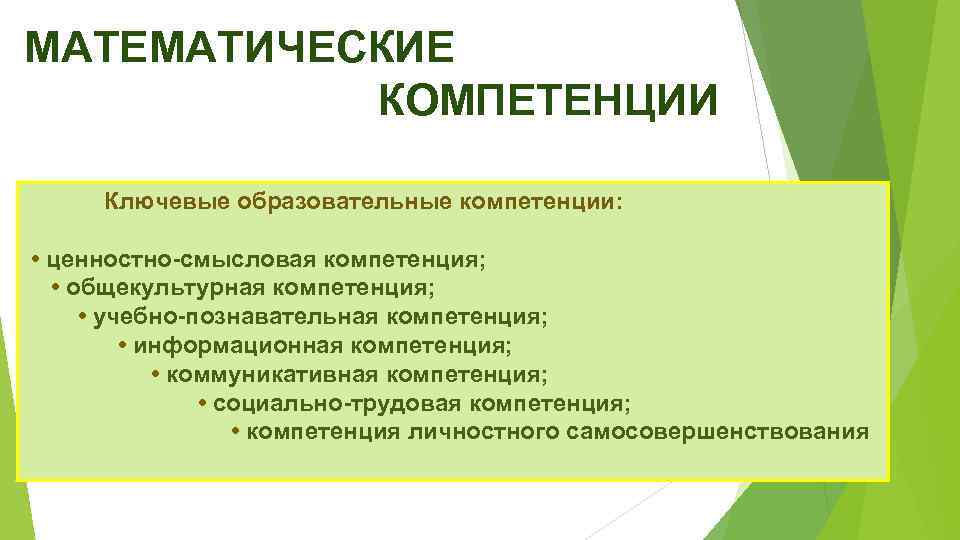 МАТЕМАТИЧЕСКИЕ КОМПЕТЕНЦИИ

Ключевые образовательные компетенции:

• ценностно-смысловая компетенция;
• общекультурная компетенция;
• учебно-познавательная компетенция;
• информационная компетенция;
• коммуникативная компетенция;
• социально-трудовая компетенция;
• компетенция личностного самосовершенствования